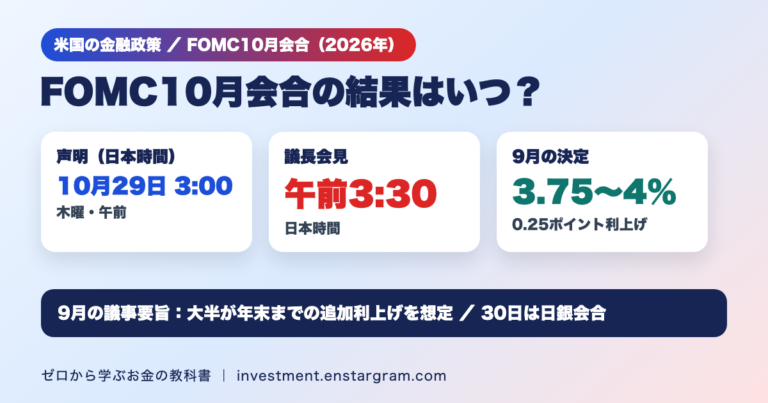 米国の金融政策 / FOMC10月会合（2026年）

FOMC10月会合の結果はいつ？

声明（日本時間）
10月29日 3:00
木曜・午前

議長会見
午前3:30
日本時間

9月の決定
3.75〜4%
0.25ポイント利上げ

9月の議事要旨：大半が年末までの追加利上げを想定 / 30日は日銀会合

ゼロから学ぶお金の教科書 | investment.enstargram.com